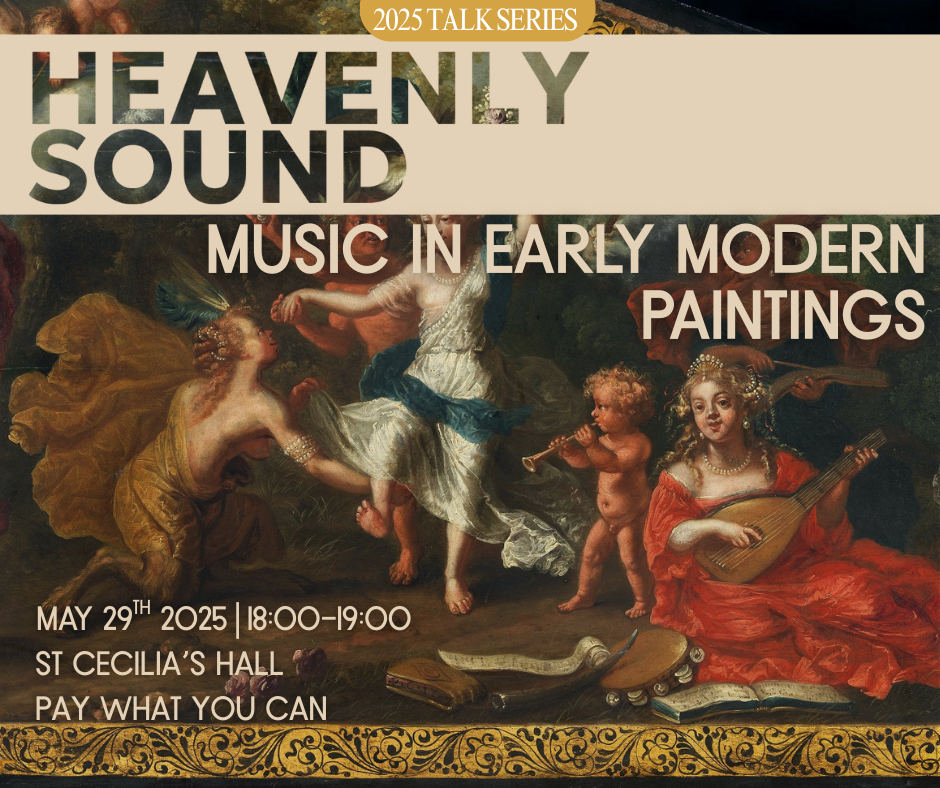 2025 TALK SERIES

HEAVENLY SOUND

MUSIC IN EARLY MODERN PAINTINGS

MAY 29$^{TH}$ 2025 | 18:00-19:00
ST CECILIA'S HALL
PAY WHAT YOU CAN